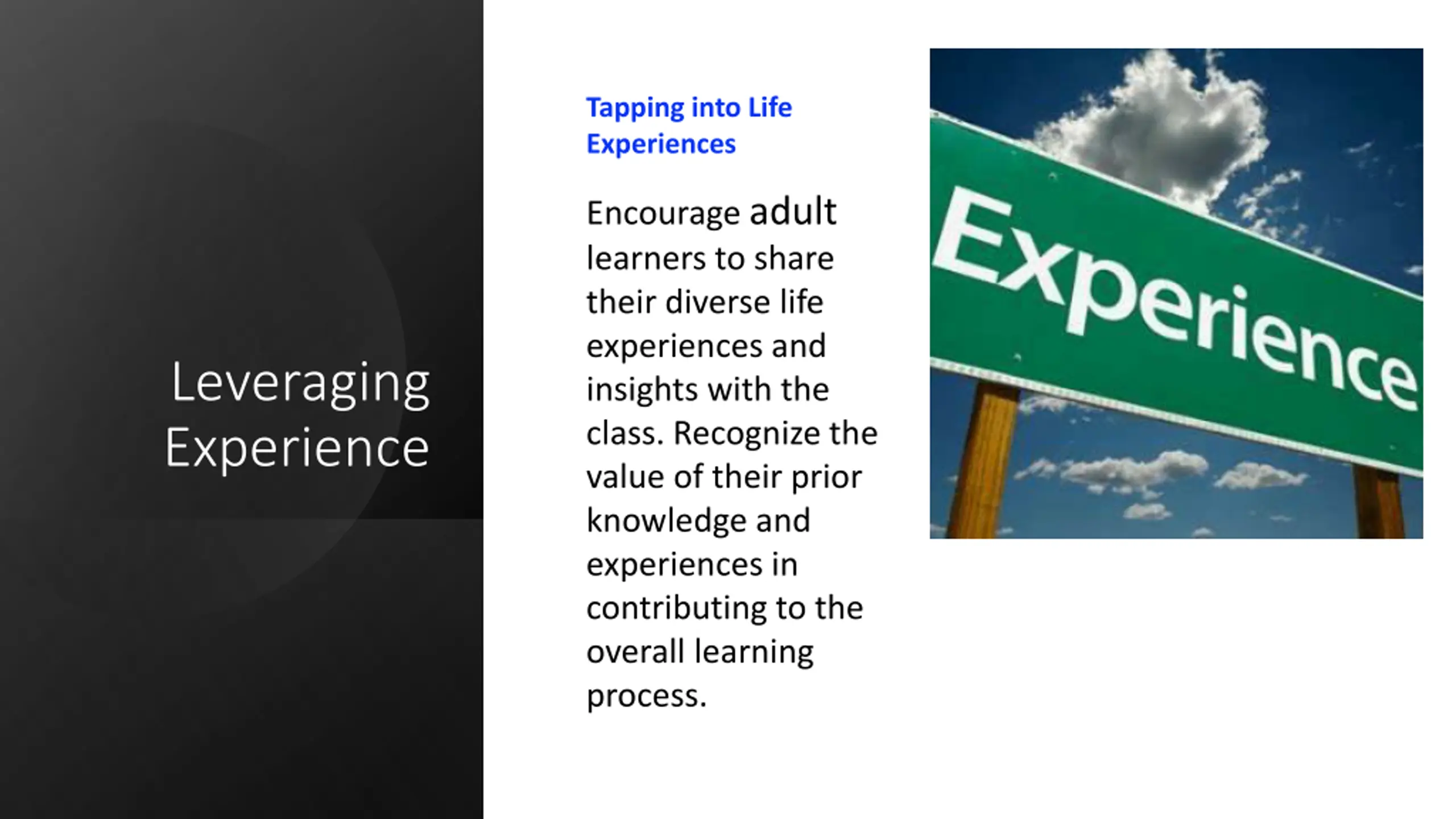 Leveraging Experience

Tapping into Life Experiences

Encourage adult learners to share their diverse life experiences and insights with the class. Recognize the value of their prior knowledge and experiences in contributing to the overall learning process.

Experience